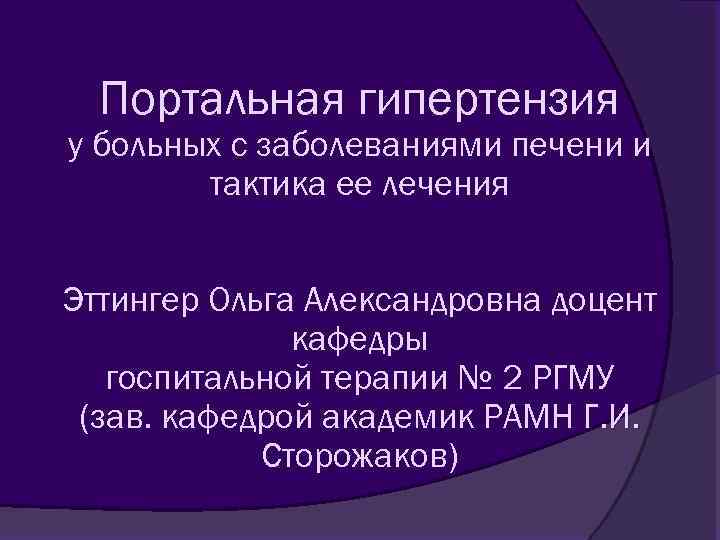 Портальная гипертензия
у больных с заболеваниями печени и тактика ее лечения

Эттингер Ольга Александровна доцент кафедры
госпитальной терапии № 2 РГМУ
(зав. кафедрой академик РАМН Г.И. Сторожаков)